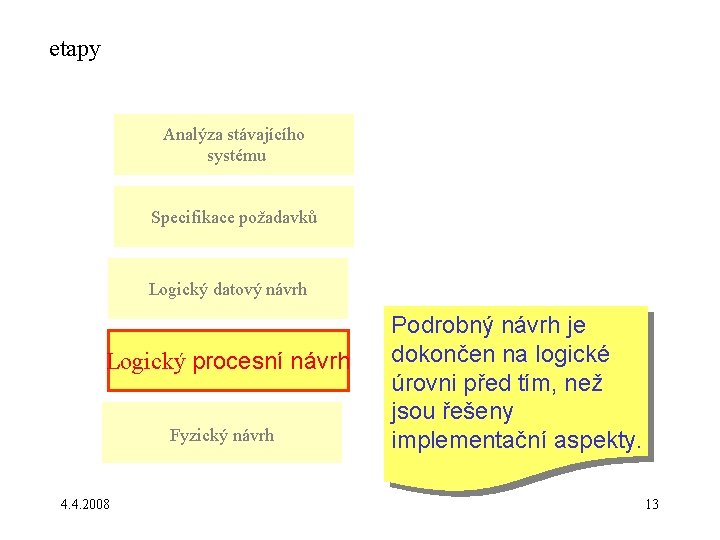 etapy

Analýza stávajícího systému

Specifikace požadavků

Logický datový návrh

Logický procesní návrh

Fyzický návrh

Podrobný návrh je dokončen na logické úrovni před tím, než jsou řešeny implementační aspekty.

4.4.2008

13